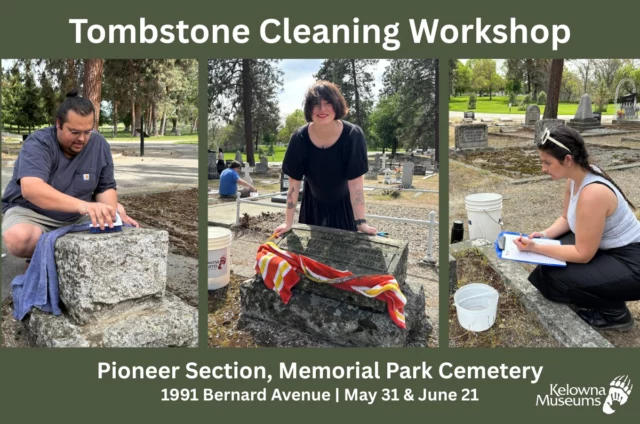 Tombstone Cleaning Workshop

Pioneer Section, Memorial Park Cemetery
1991 Bernard Avenue | May 31 & June 21

Kelowna Museums